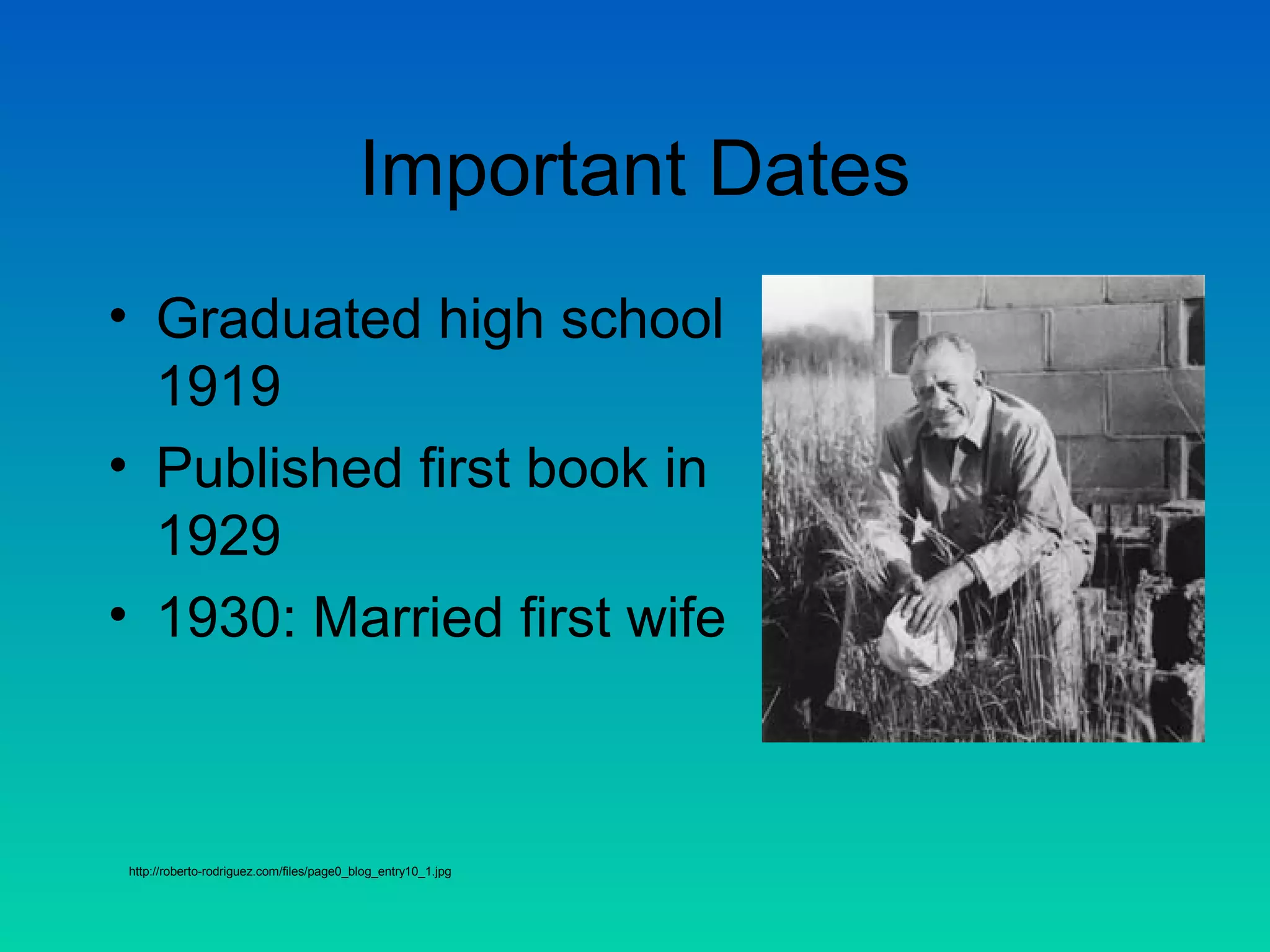 Important Dates

• Graduated high school 1919
• Published first book in 1929
• 1930: Married first wife

http://roberto-rodriguez.com/files/page0_blog_entry10_1.jpg